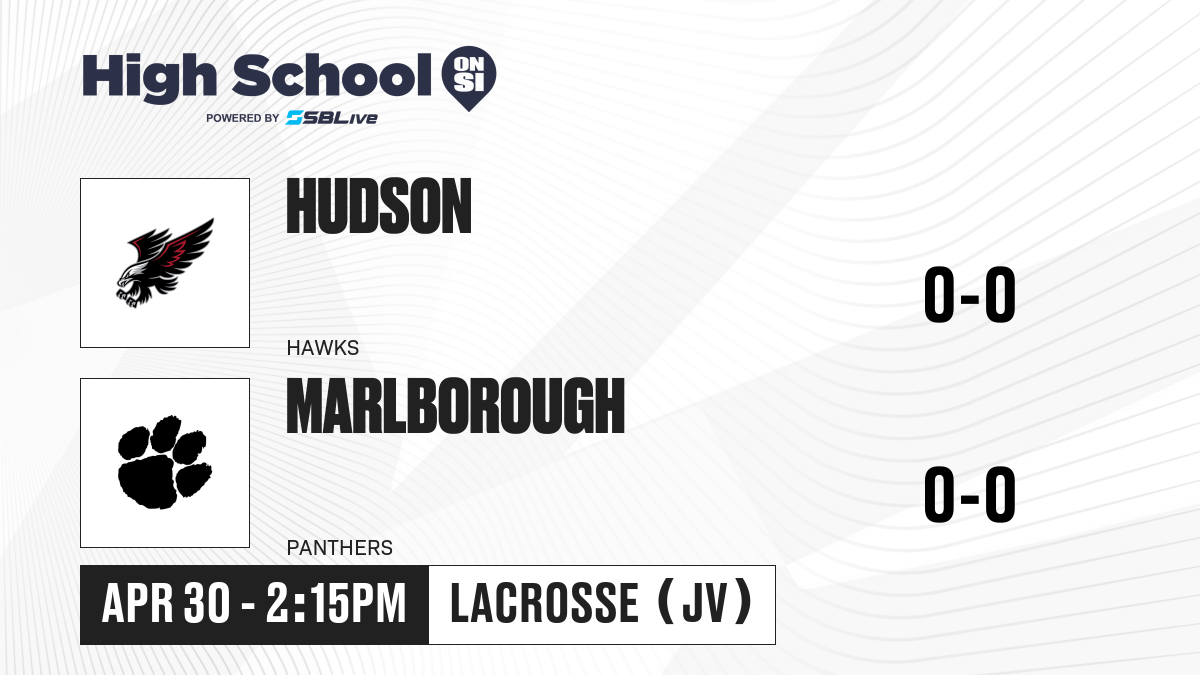 High School ON SI
POWERED BY SBLive

HUDSON
HAWKS
0-0

MARLBOROUGH
PANTHERS
0-0

APR 30 - 2:15PM
LACROSSE (JV)